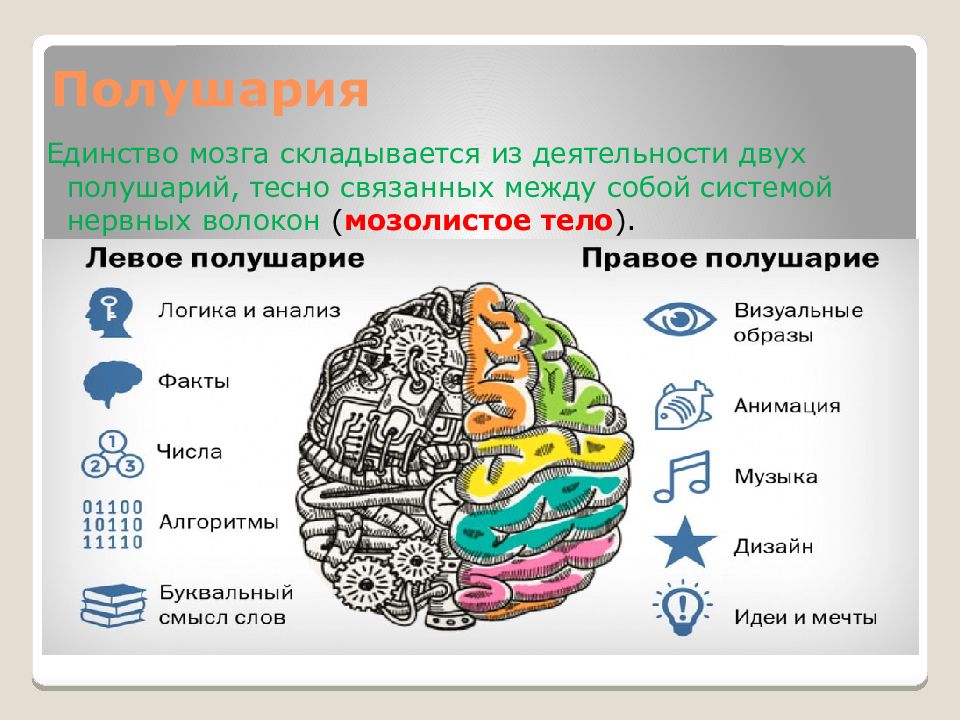 Полушария

Единство мозга складывается из деятельности двух полушарий, тесно связанных между собой системой нервных волокон (мозолистое тело).

Левое полушарие

Логика и анализ

Факты

1
2 3
Числа

01100
10110
11110
Алгоритмы

Буквальный смысл слов

Правое полушарие

Визуальные образы

Анимация

Музыка

Дизайн

Идеи и мечты